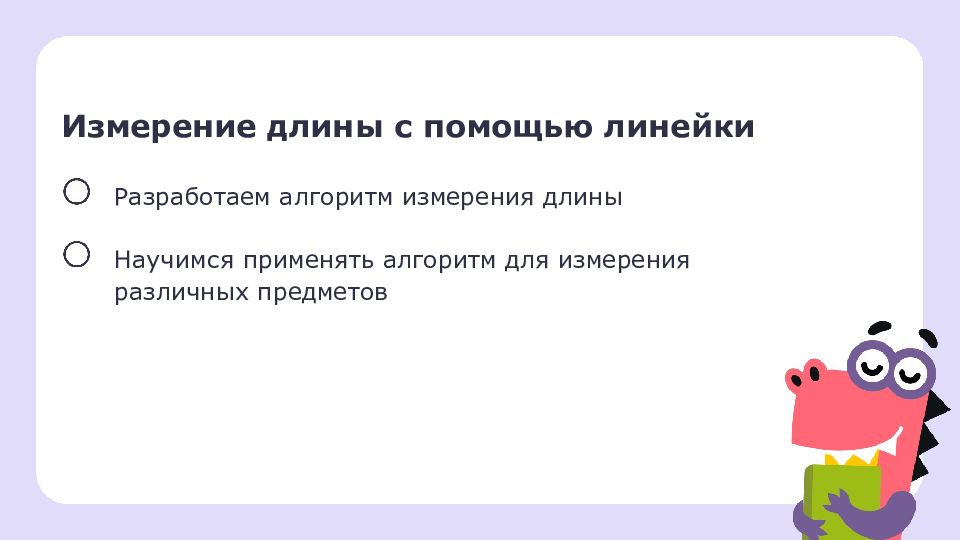 Измерение длины с помощью линейки

Разработаем алгоритм измерения длины

Научимся применять алгоритм для измерения различных предметов